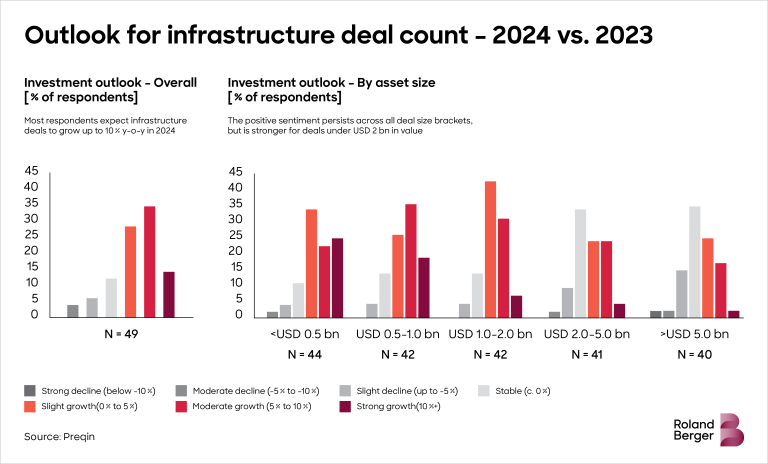 Outlook for infrastructure deal count - 2024 vs. 2023

Investment outlook - Overall
[% of respondents]

Most respondents expect infrastructure deals to grow up to 10% y-o-y in 2024

45
40
35
30
25
20
15
10
5
0

N = 49

Investment outlook - By asset size
[% of respondents]

The positive sentiment persists across all deal size brackets, but is stronger for deals under USD 2 bn in value

45
40
35
30
25
20
15
10
5
0

<USD 0.5 bn
N = 44

USD 0.5-1.0 bn
N = 42

USD 1.0-2.0 bn
N = 42

USD 2.0-5.0 bn
N = 41

>USD 5.0 bn
N = 40

Strong decline (below -10%)
Moderate decline (-5% to -10%)
Slight decline (up to -5%)
Stable (c. 0%)
Slight growth(0% to 5%)
Moderate growth (5% to 10%)
Strong growth(10%+)

Source: Preqin

Roland Berger